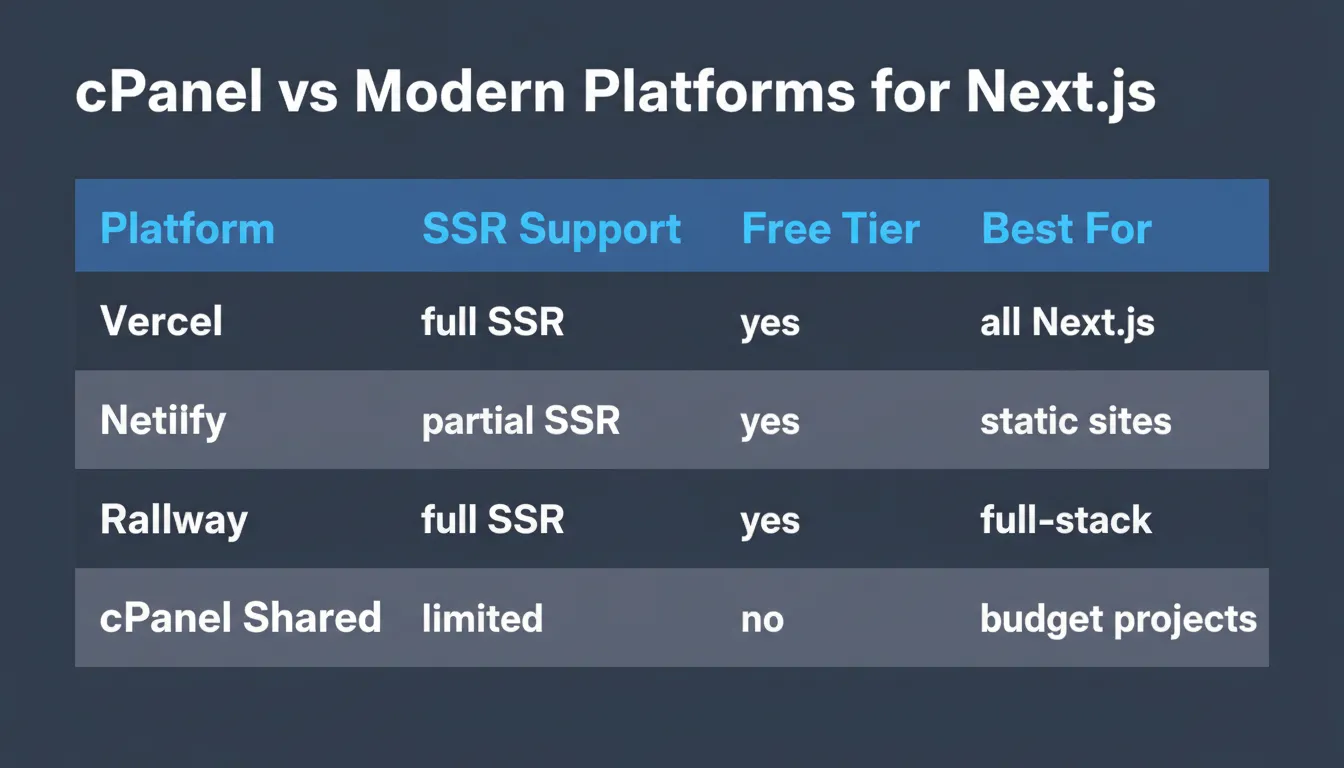 cPanel vs Modern Platforms for Next.js

| Platform | SSR Support | Free Tier | Best For |
|---|---|---|---|
| Vercel | full SSR | yes | all Next.js |
| Netiify | partial SSR | yes | static sites |
| Rallway | full SSR | yes | full-stack |
| cPanel Shared | limited | no | budget projects |